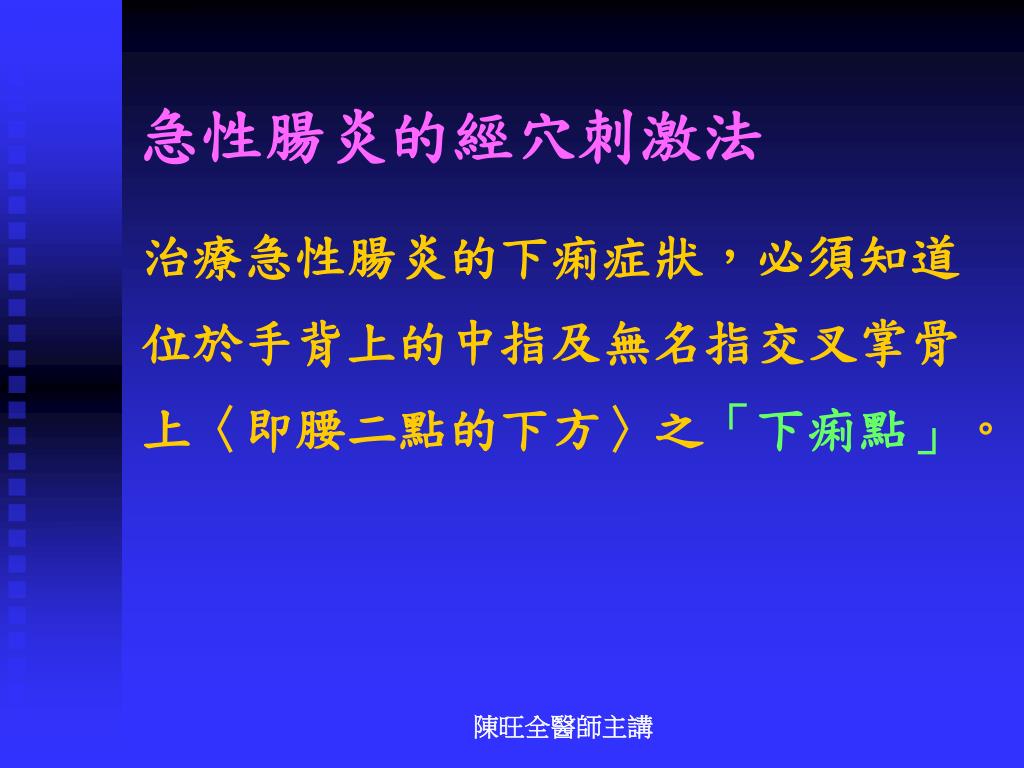 急性腸炎的經穴刺激法

治療急性腸炎的下痢症狀，必須知道位於手背上的中指及無名指交叉掌骨上〈即腰二點的下方〉之「下痢點」。

陳旺全醫師主講